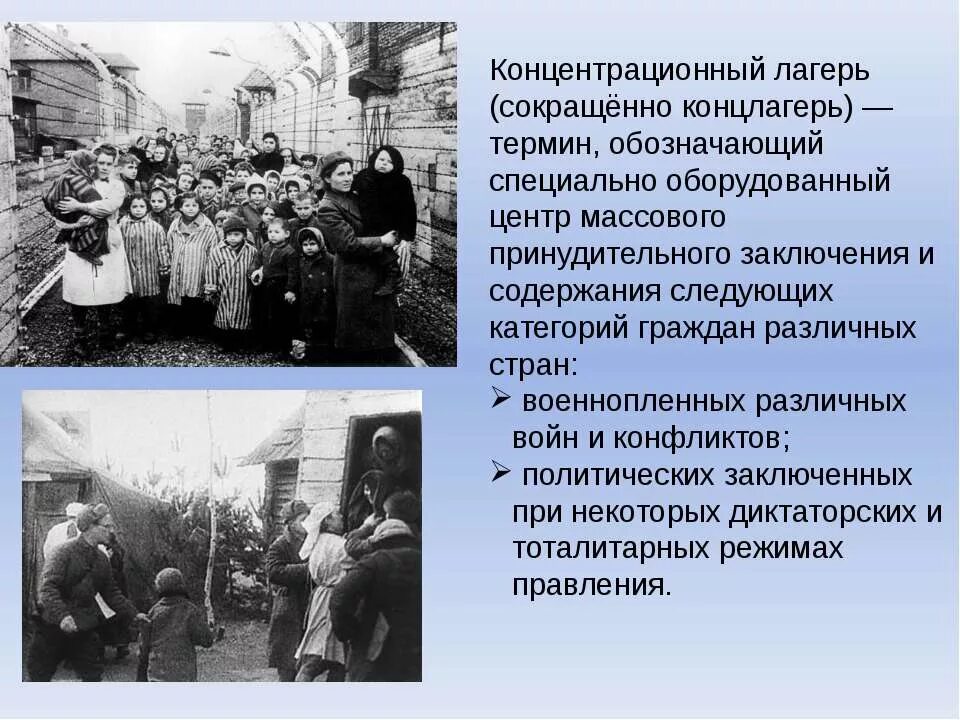 Концентрационный лагерь (сокращённо концлагерь) — термин, обозначающий специально оборудованный центр массового принудительного заключения и содержания следующих категорий граждан различных стран:

➢ военнопленных различных войн и конфликтов;

➢ политических заключенных при некоторых диктаторских и тоталитарных режимах правления.